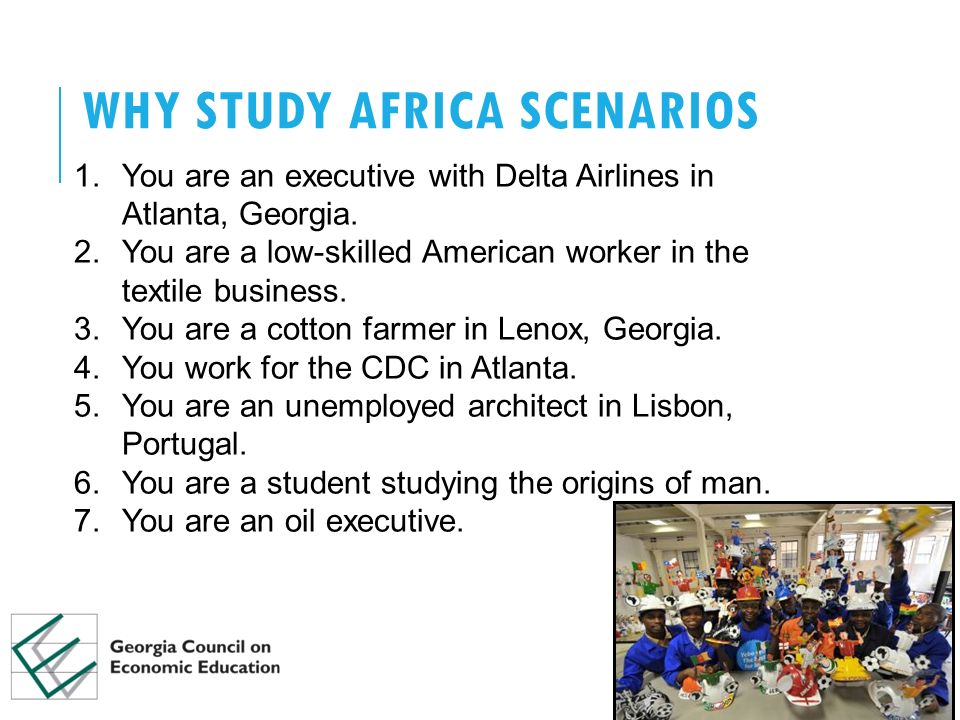 WHY STUDY AFRICA SCENARIOS

1. You are an executive with Delta Airlines in Atlanta, Georgia.
2. You are a low-skilled American worker in the textile business.
3. You are a cotton farmer in Lenox, Georgia.
4. You work for the CDC in Atlanta.
5. You are an unemployed architect in Lisbon, Portugal.
6. You are a student studying the origins of man.
7. You are an oil executive.

Georgia Council on Economic Education